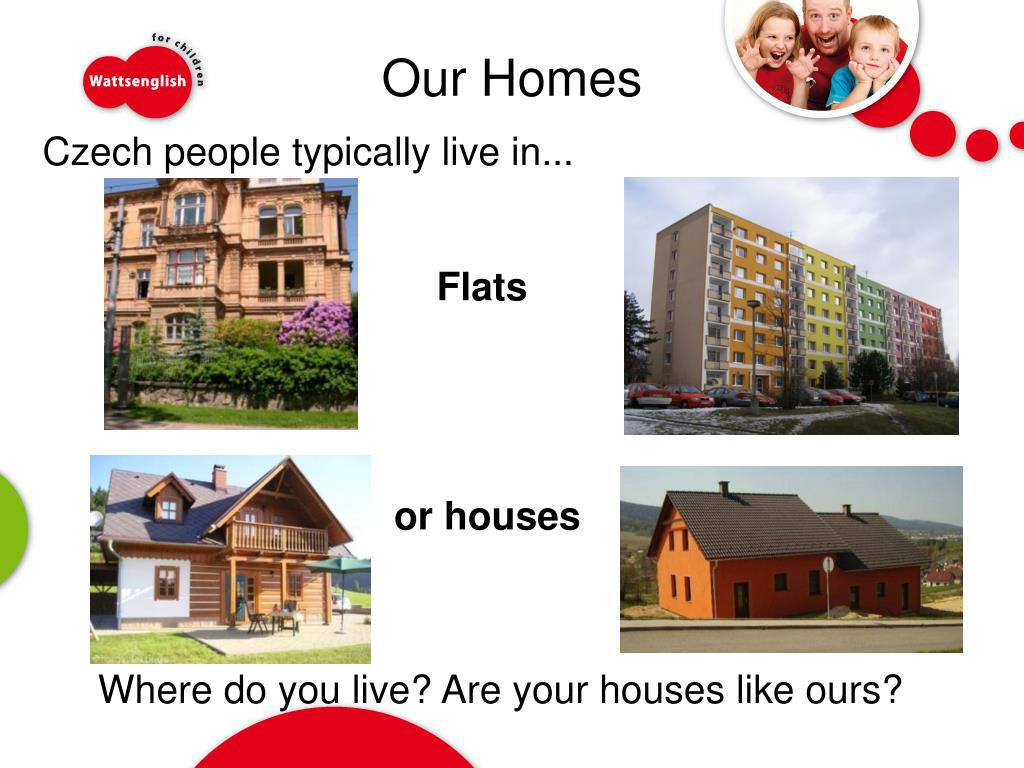 Wattsenglish for children

Our Homes

Czech people typically live in...

Flats

or houses

Where do you live? Are your houses like ours?